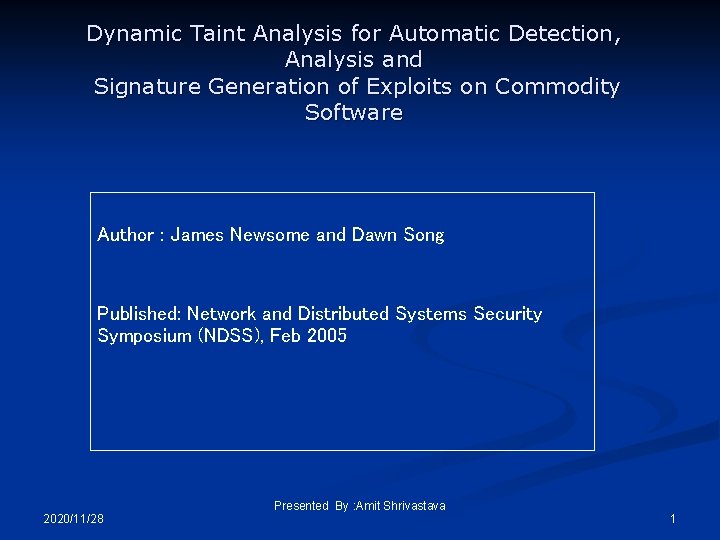 Dynamic Taint Analysis for Automatic Detection, Analysis and Signature Generation of Exploits on Commodity Software

Author : James Newsome and Dawn Song

Published: Network and Distributed Systems Security Symposium (NDSS), Feb 2005

Presented By :Amit Shrivastava

2020/11/28

1